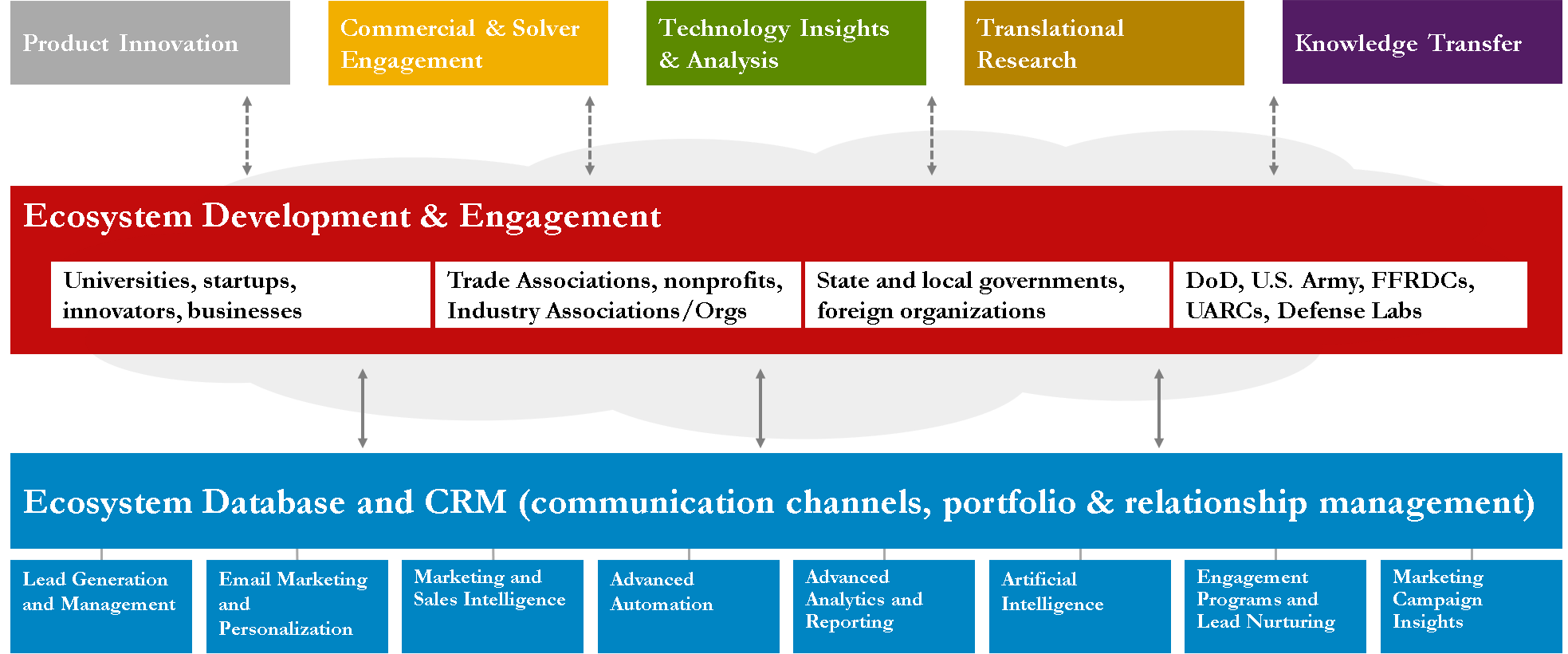 Product Innovation

Commercial & Solver Engagement

Technology Insights & Analysis

Translational Research

Knowledge Transfer

Ecosystem Development & Engagement

Universities, startups, innovators, businesses

Trade Associations, nonprofits, Industry Associations/Orgs

State and local governments, foreign organizations

DoD, U.S. Army, FFRDCs, UARCs, Defense Labs

Ecosystem Database and CRM (communication channels, portfolio & relationship management)

Lead Generation and Management

Email Marketing and Personalization

Marketing and Sales Intelligence

Advanced Automation

Advanced Analytics and Reporting

Artificial Intelligence

Engagement Programs and Lead Nurturing

Marketing Campaign Insights